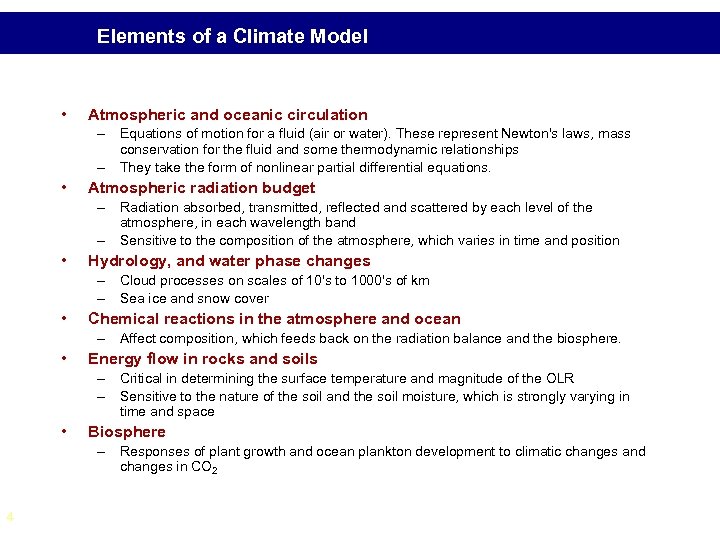 Elements of a Climate Model

• Atmospheric and oceanic circulation
– Equations of motion for a fluid (air or water). These represent Newton's laws, mass conservation for the fluid and some thermodynamic relationships
– They take the form of nonlinear partial differential equations.

• Atmospheric radiation budget
– Radiation absorbed, transmitted, reflected and scattered by each level of the atmosphere, in each wavelength band
– Sensitive to the composition of the atmosphere, which varies in time and position

• Hydrology, and water phase changes
– Cloud processes on scales of 10's to 1000's of km
– Sea ice and snow cover

• Chemical reactions in the atmosphere and ocean
– Affect composition, which feeds back on the radiation balance and the biosphere.

• Energy flow in rocks and soils
– Critical in determining the surface temperature and magnitude of the OLR
– Sensitive to the nature of the soil and the soil moisture, which is strongly varying in time and space

• Biosphere
– Responses of plant growth and ocean plankton development to climatic changes and changes in $CO_2$

4